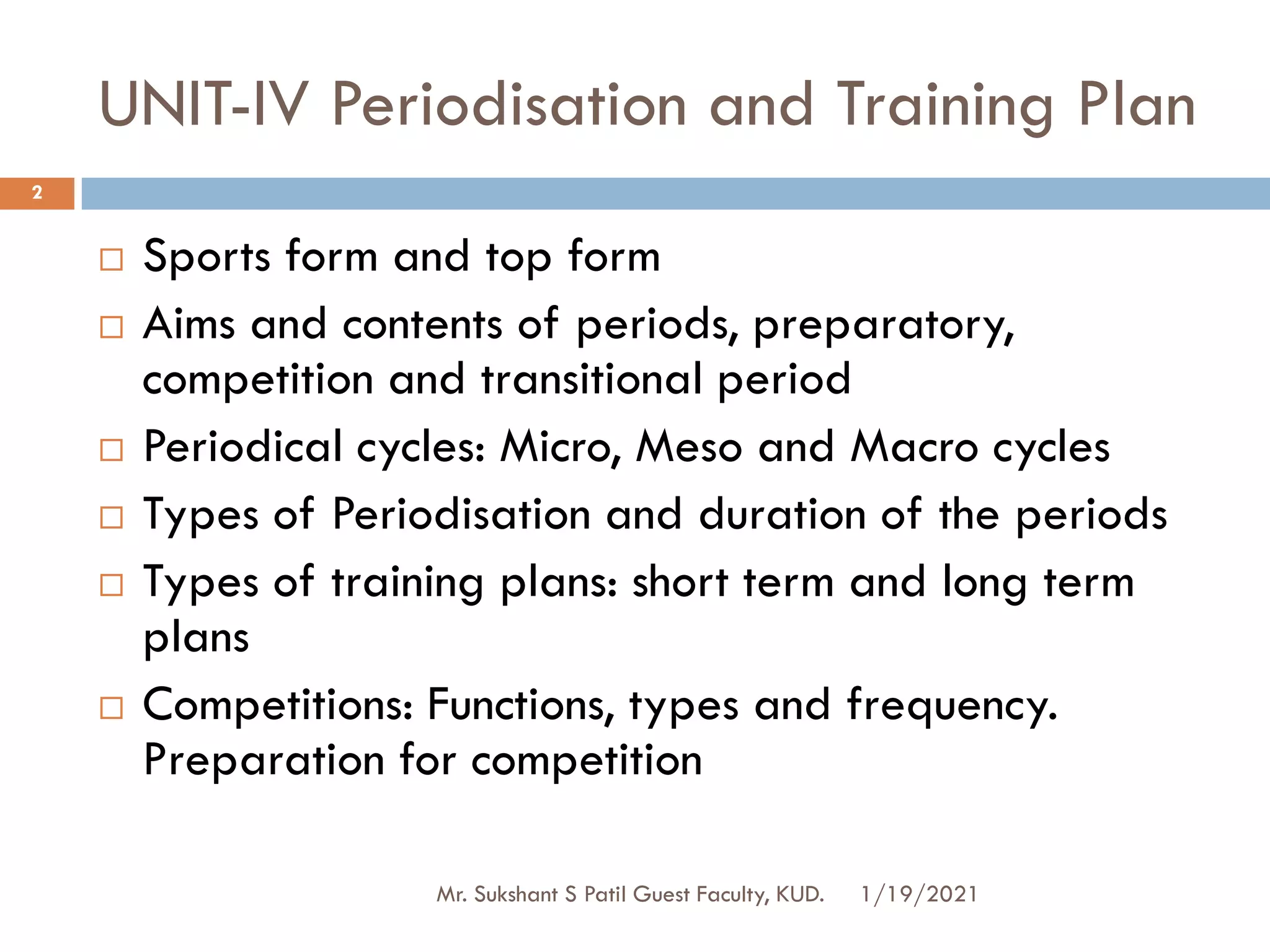 UNIT-IV Periodisation and Training Plan

2

□ Sports form and top form
□ Aims and contents of periods, preparatory, competition and transitional period
□ Periodical cycles: Micro, Meso and Macro cycles
□ Types of Periodisation and duration of the periods
□ Types of training plans: short term and long term plans
□ Competitions: Functions, types and frequency. Preparation for competition

Mr. Sukshant S Patil Guest Faculty, KUD. 1/19/2021